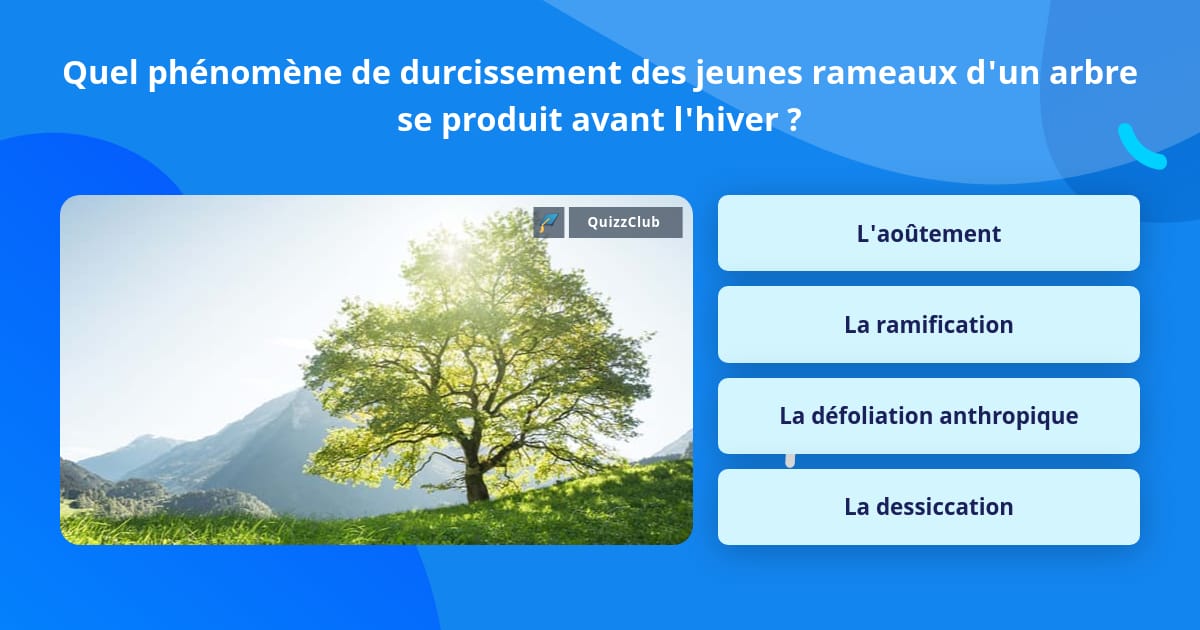 Quel phénomène de durcissement des jeunes rameaux d'un arbre se produit avant l'hiver ?

QuizzClub

L'aoûtement

La ramification

La défoliation anthropique

La dessiccation